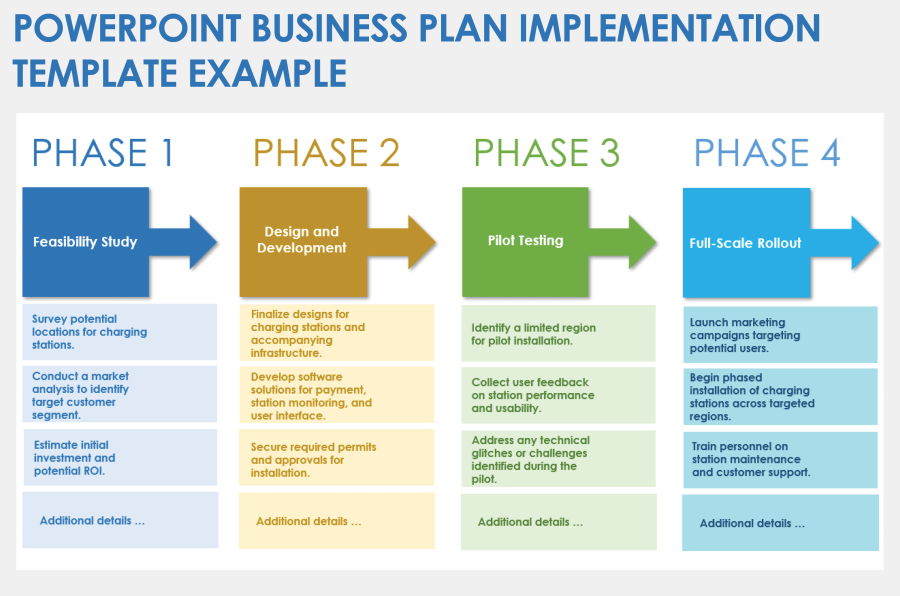 POWERPOINT BUSINESS PLAN IMPLEMENTATION TEMPLATE EXAMPLE

PHASE 1

Feasibility Study

Survey potential locations for charging stations.

Conduct a market analysis to identify target customer segment.

Estimate initial investment and potential ROI.

Additional details …

PHASE 2

Design and Development

Finalize designs for charging stations and accompanying infrastructure.

Develop software solutions for payment, station monitoring, and user interface.

Secure required permits and approvals for installation.

Additional details …

PHASE 3

Pilot Testing

Identify a limited region for pilot installation.

Collect user feedback on station performance and usability.

Address any technical glitches or challenges identified during the pilot.

Additional details …

PHASE 4

Full-Scale Rollout

Launch marketing campaigns targeting potential users.

Begin phased installation of charging stations across targeted regions.

Train personnel on station maintenance and customer support.

Additional details …